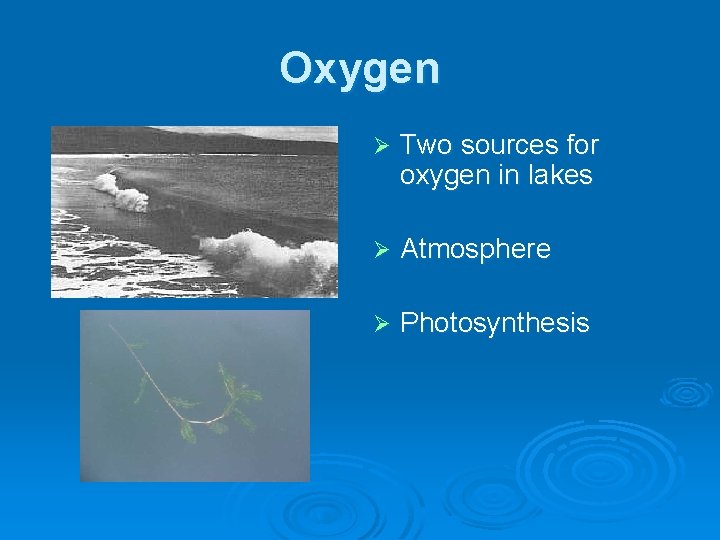 Oxygen

➢ Two sources for oxygen in lakes

➢ Atmosphere

➢ Photosynthesis